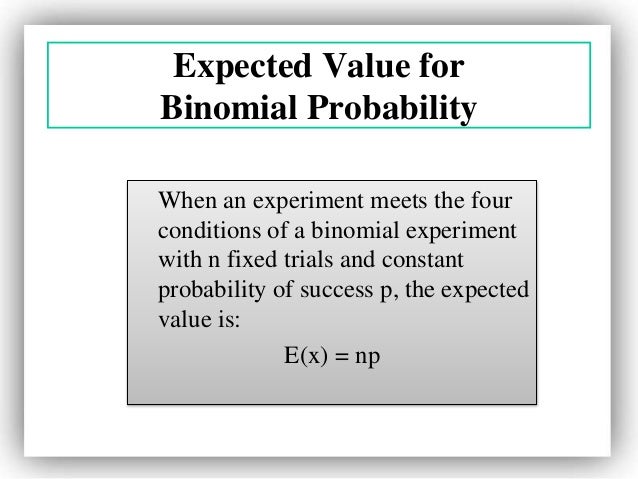 Expected Value for Binomial Probability

When an experiment meets the four conditions of a binomial experiment with n fixed trials and constant probability of success p, the expected value is:

$E(x) = np$